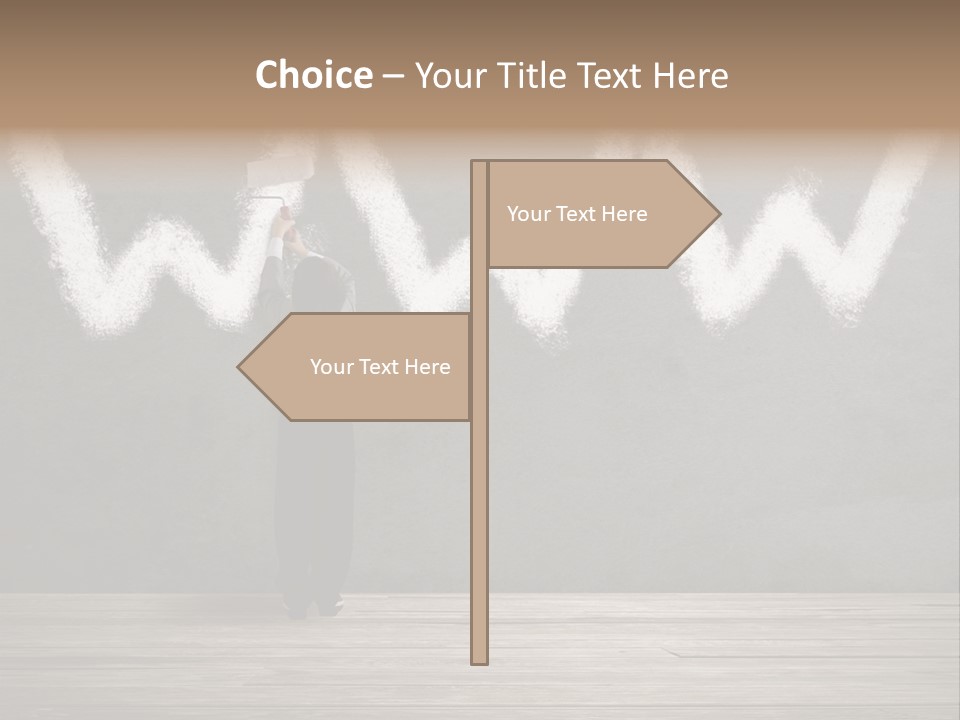 Choice – Your Title Text Here

WWW

Your Text Here

Your Text Here